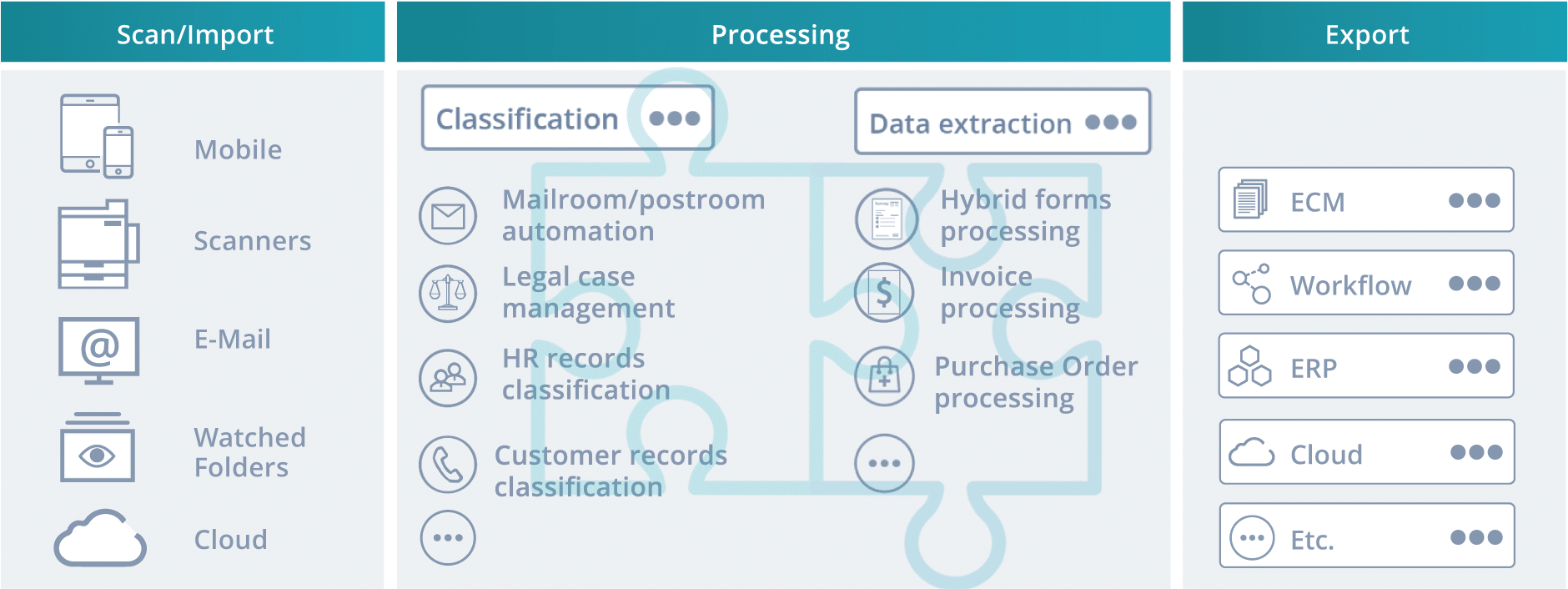 Scan/Import

Mobile

Scanners

E-Mail

Watched Folders

Cloud

Processing

Classification

Mailroom/postroom automation

Legal case management

HR records classification

Customer records classification

Data extraction

Hybrid forms processing

Invoice processing

Purchase Order processing

Export

ECM

Workflow

ERP

Cloud

Etc.